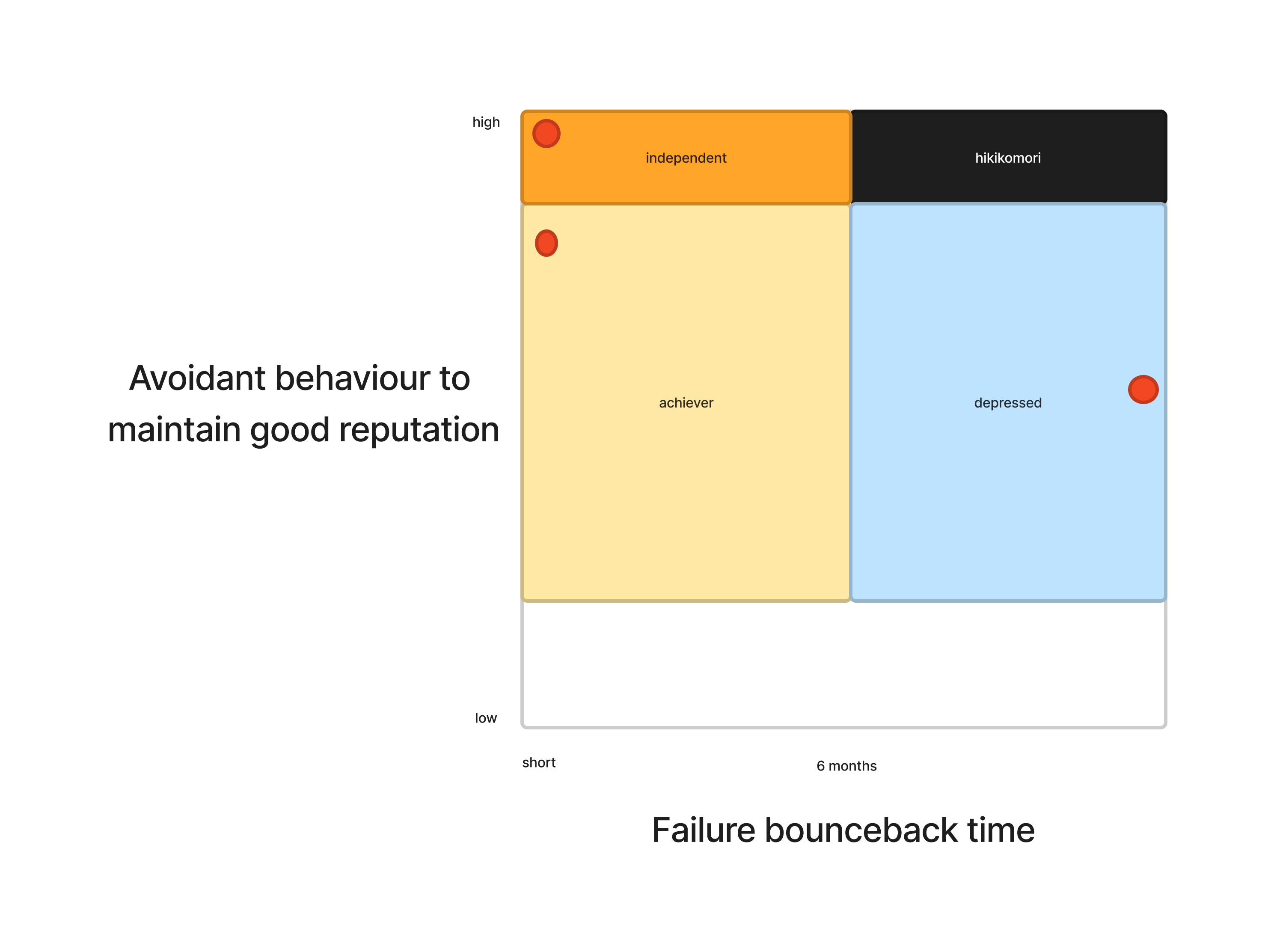 high

independent

hikikomori

Avoidant behaviour to maintain good reputation

achiever

depressed

low

short

6 months

Failure bounceback time